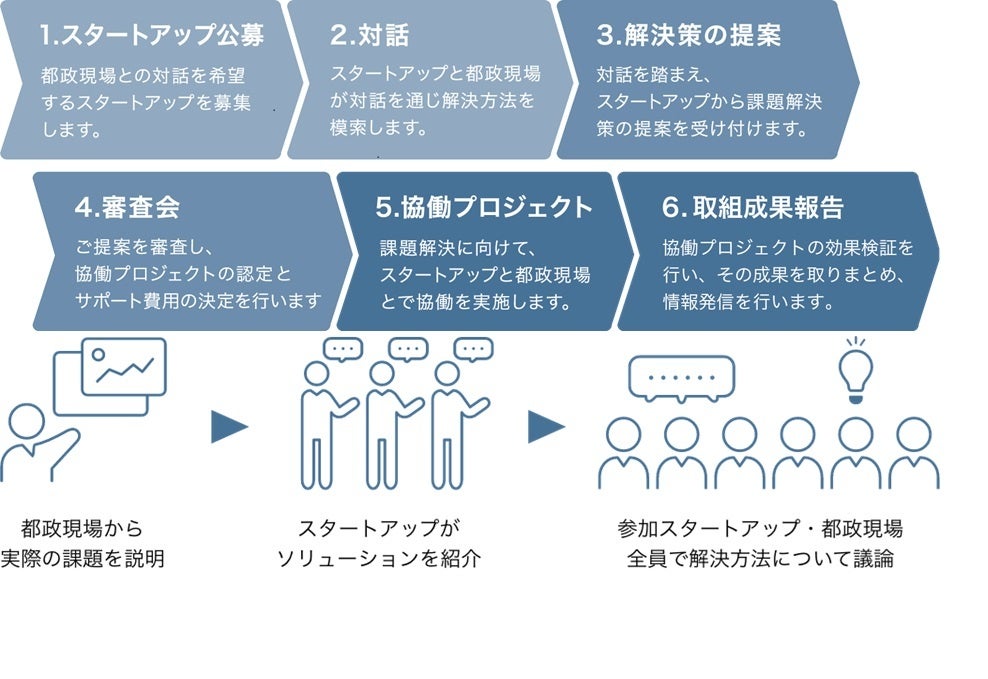 1.スタートアップ公募

都政現場との対話を希望するスタートアップを募集します。

2.対話

スタートアップと都政現場が対話を通じ解決方法を模索します。

3.解決策の提案

対話を踏まえ、スタートアップから課題解決策の提案を受け付けます。

4.審査会

ご提案を審査し、協働プロジェクトの認定とサポート費用の決定を行います

5.協働プロジェクト

課題解決に向けて、スタートアップと都政現場とで協働を実施します。

6.取組成果報告

協働プロジェクトの効果検証を行い、その成果を取りまとめ、情報発信を行います。

都政現場から実際の課題を説明

スタートアップがソリューションを紹介

参加スタートアップ・都政現場全員で解決方法について議論